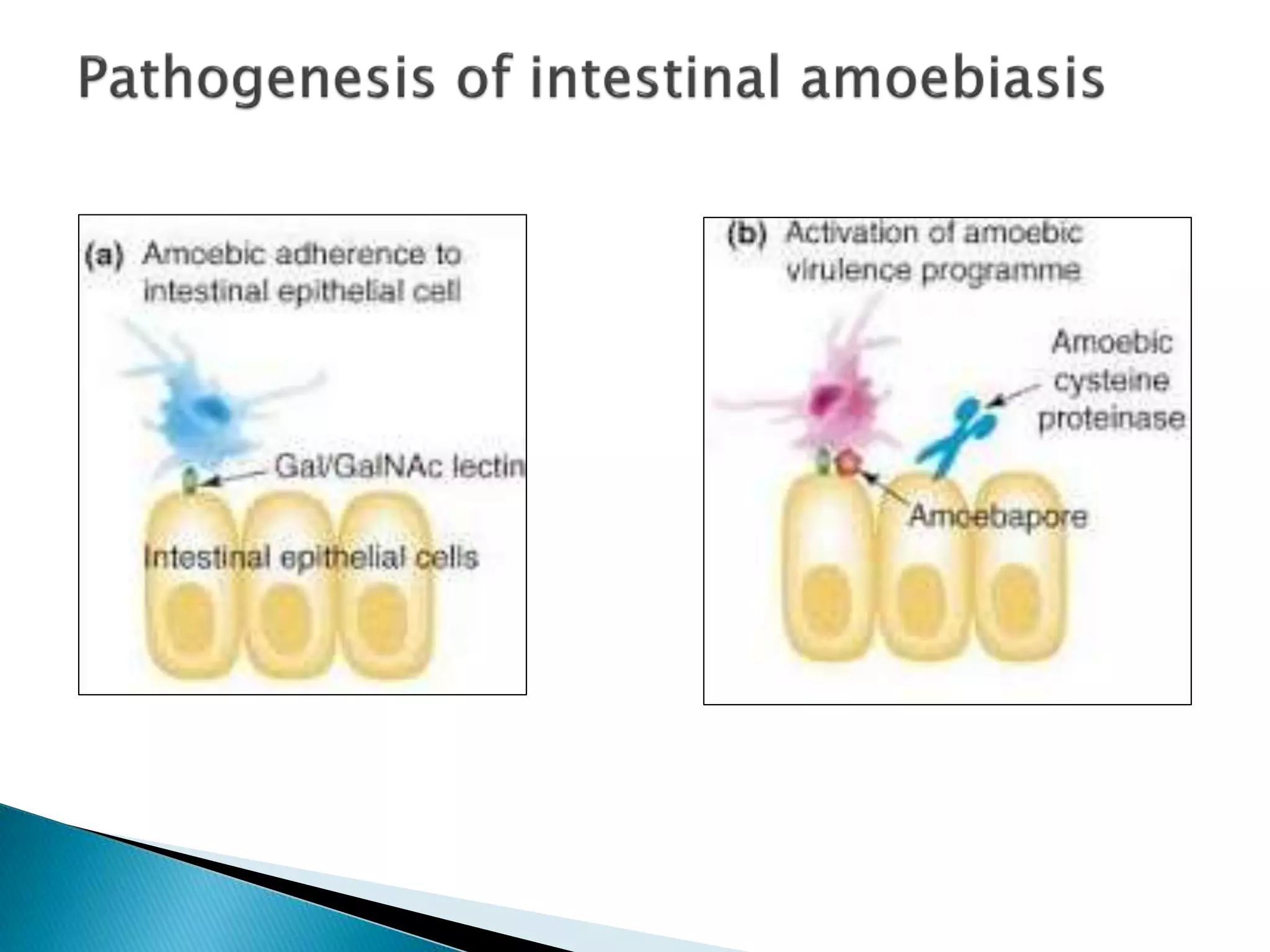 Pathogenesis of intestinal amoebiasis

(a) Amoebic adherence to intestinal epithelial cell

Gal/GalNAc lectin

Intestinal epithelial cells

(b) Activation of amoebic virulence programme

Amoebic cysteine proteinase

Amoebapore